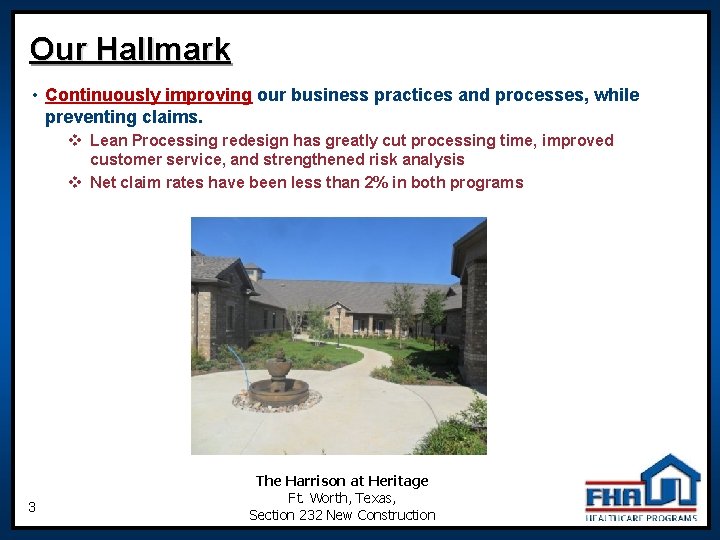 Our Hallmark

• Continuously improving our business practices and processes, while preventing claims.

❖ Lean Processing redesign has greatly cut processing time, improved customer service, and strengthened risk analysis

❖ Net claim rates have been less than 2% in both programs

The Harrison at Heritage
Ft. Worth, Texas,
Section 232 New Construction

3

FHA
HEALTHCARE PROGRAMS